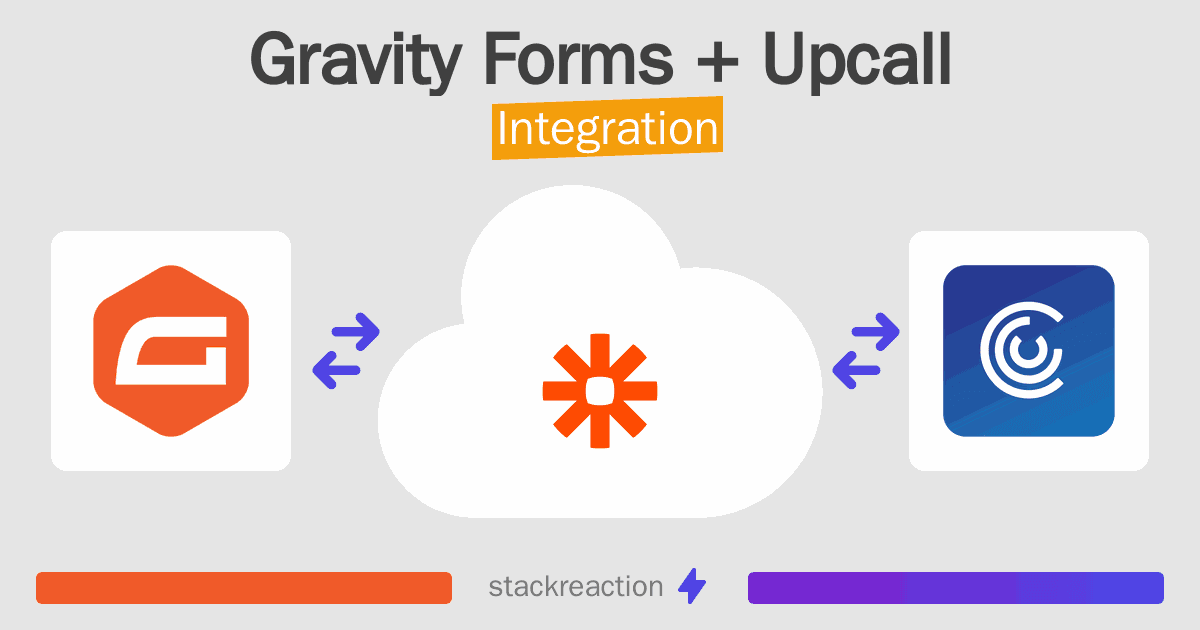 Gravity Forms + Upcall
Integration

stackreaction